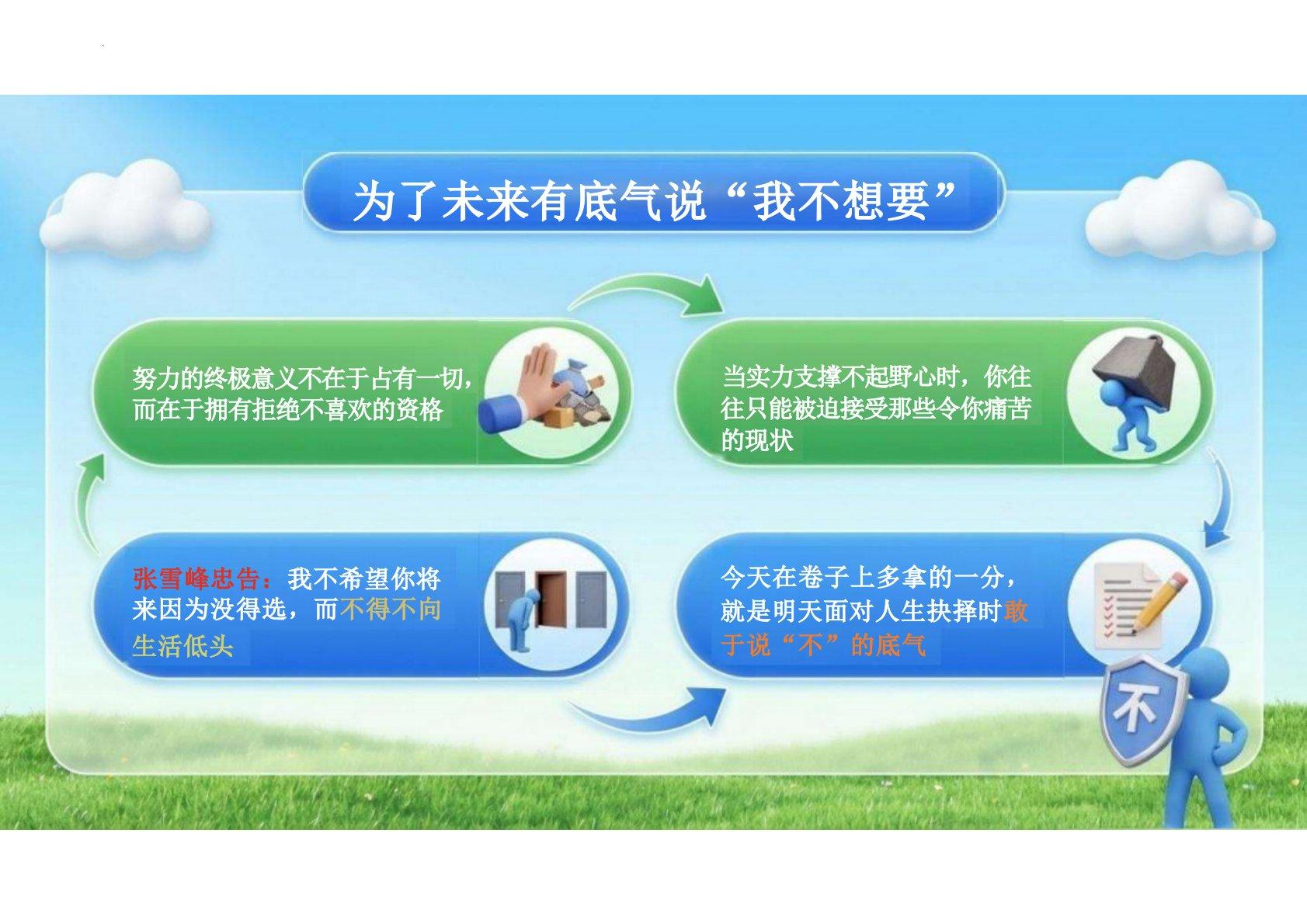 为了未来有底气说“我不想要”

努力的终极意义不在于占有一切，而在于拥有拒绝不喜欢的资格

当实力支撑不起野心时，你往往只能被迫接受那些令你痛苦的现状

张雪峰忠告：我不希望你将来因为没得选，而不得不向生活低头

今天在卷子上多拿的一分，就是明天面对人生抉择时敢于说“不”的底气

不